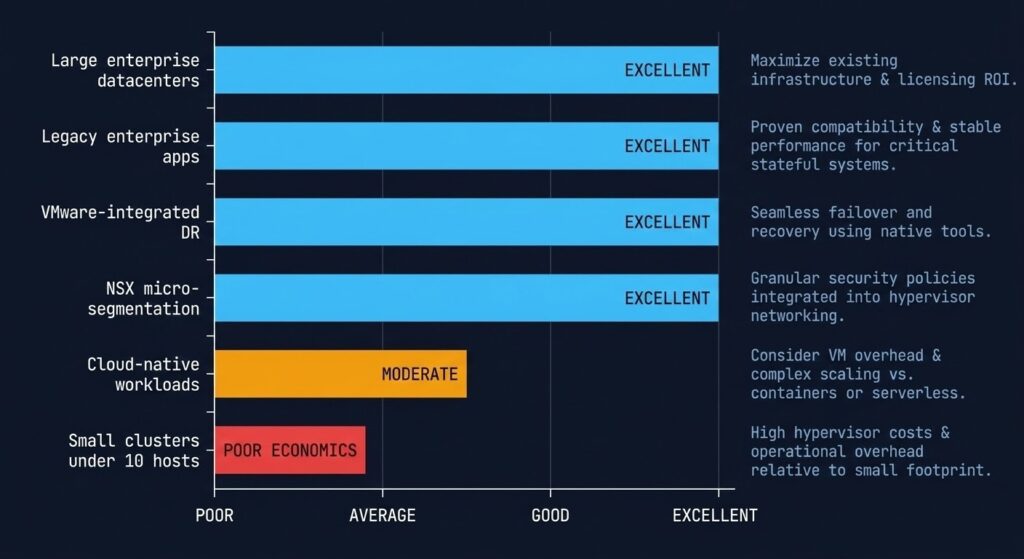 Large enterprise datacenters
EXCELLENT
Maximize existing infrastructure & licensing ROI.

Legacy enterprise apps
EXCELLENT
Proven compatibility & stable performance for critical stateful systems.

VMware-integrated DR
EXCELLENT
Seamless failover and recovery using native tools.

NSX micro-segmentation
EXCELLENT
Granular security policies integrated into hypervisor networking.

Cloud-native workloads
MODERATE
Consider VM overhead & complex scaling vs. containers or serverless.

Small clusters under 10 hosts
POOR ECONOMICS
High hypervisor costs & operational overhead relative to small footprint.

POOR
AVERAGE
GOOD
EXCELLENT